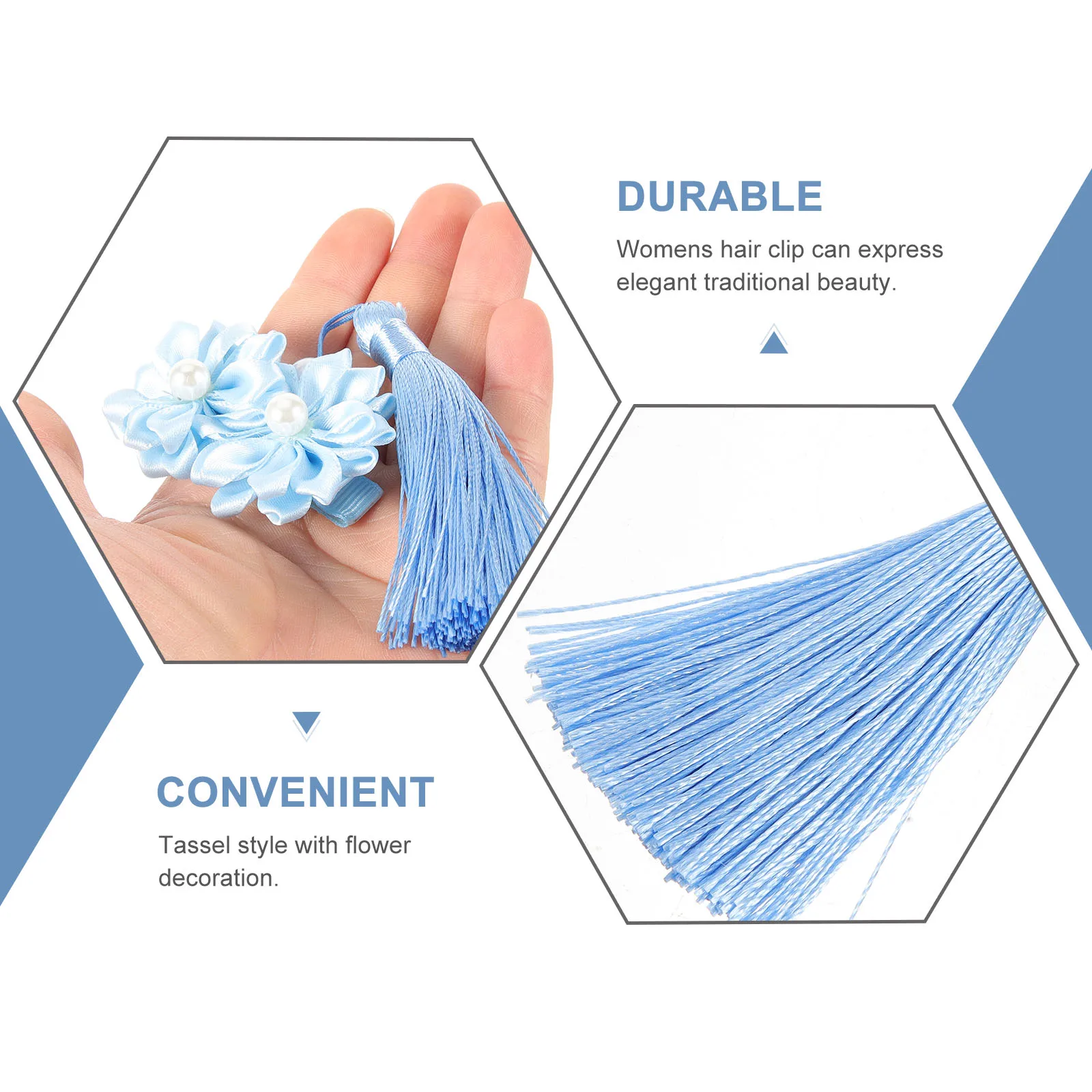 DURABLE

Womens hair clip can express elegant traditional beauty.

CONVENIENT

Tassel style with flower decoration.